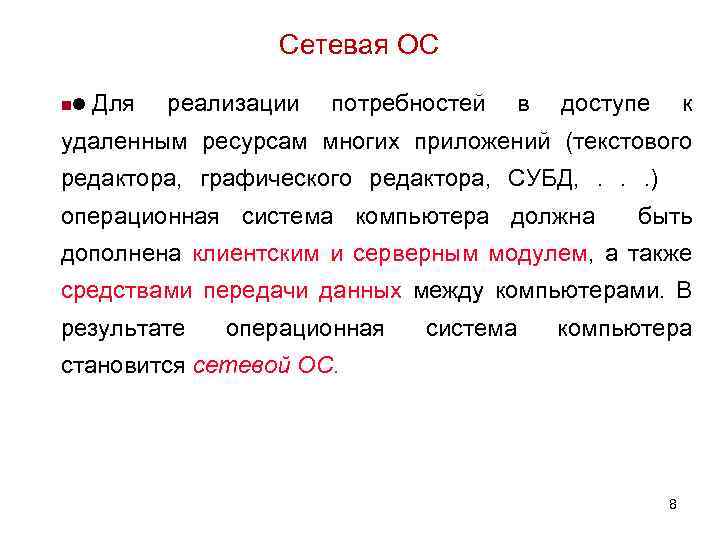 Сетевая ОС

Для реализации потребностей в доступе к удаленным ресурсам многих приложений (текстового редактора, графического редактора, СУБД, . . .) операционная система компьютера должна быть дополнена клиентским и серверным модулем, а также средствами передачи данных между компьютерами. В результате операционная система компьютера становится сетевой ОС.

8